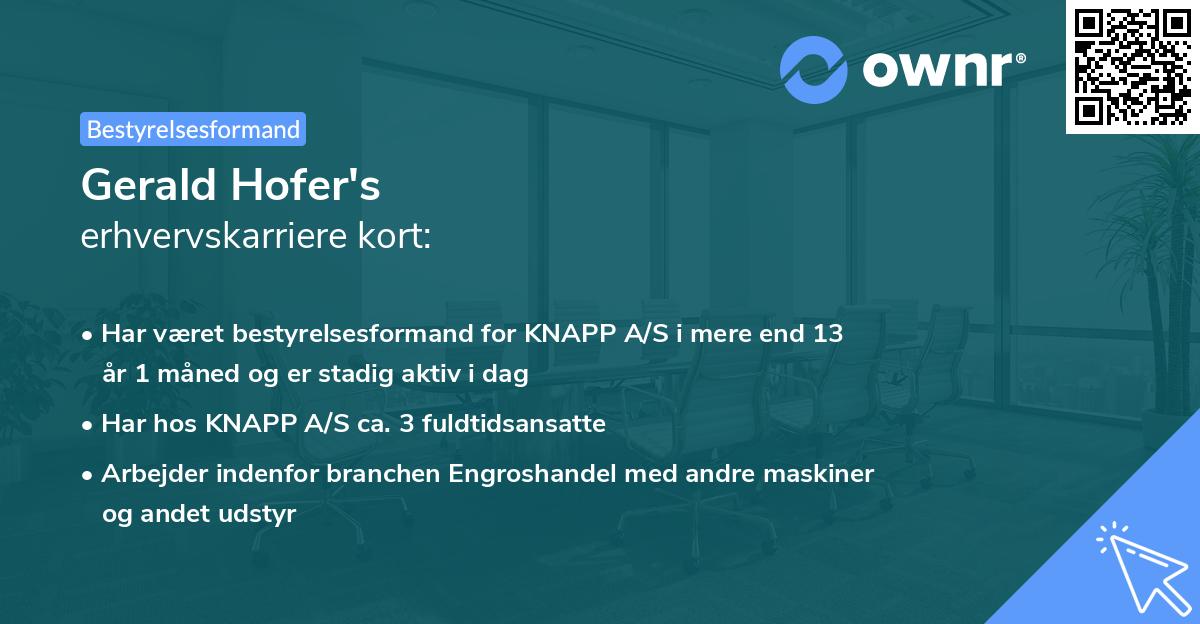 ownr®

Bestyrelsesformand

Gerald Hofer's
erhvervskarriere kort:

• Har været bestyrelsesformand for KNAPP A/S i mere end 13 år 1 måned og er stadig aktiv i dag

• Har hos KNAPP A/S ca. 3 fuldtidsansatte

• Arbejder indenfor branchen Engroshandel med andre maskiner og andet udstyr